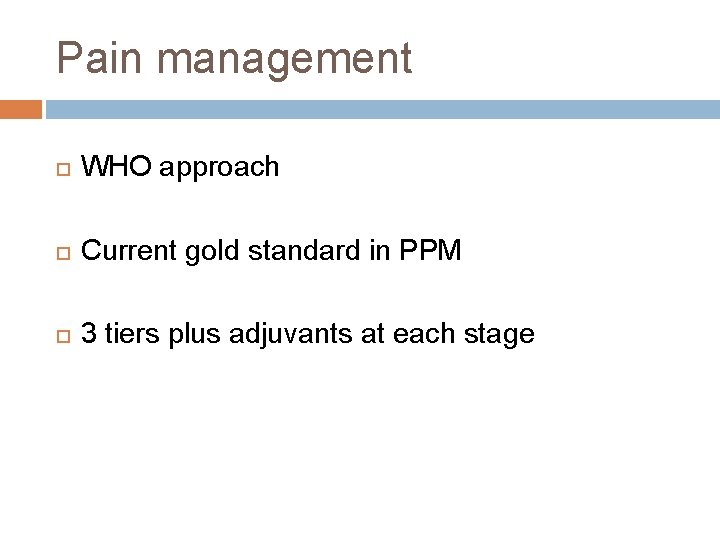 Pain management

WHO approach

Current gold standard in PPM

3 tiers plus adjuvants at each stage